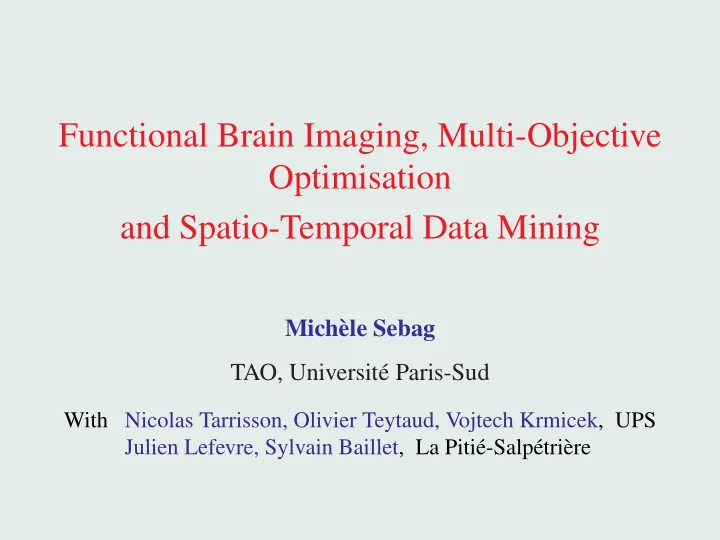 Functional Brain Imaging, Multi-Objective Optimisation

and Spatio-Temporal Data Mining

Michèle Sebag

TAO, Université Paris-Sud

With Nicolas Tarrisson, Olivier Teytaud, Vojtech Krmicek, UPS
Julien Lefevre, Sylvain Baillet, La Pitié-Salpétrière